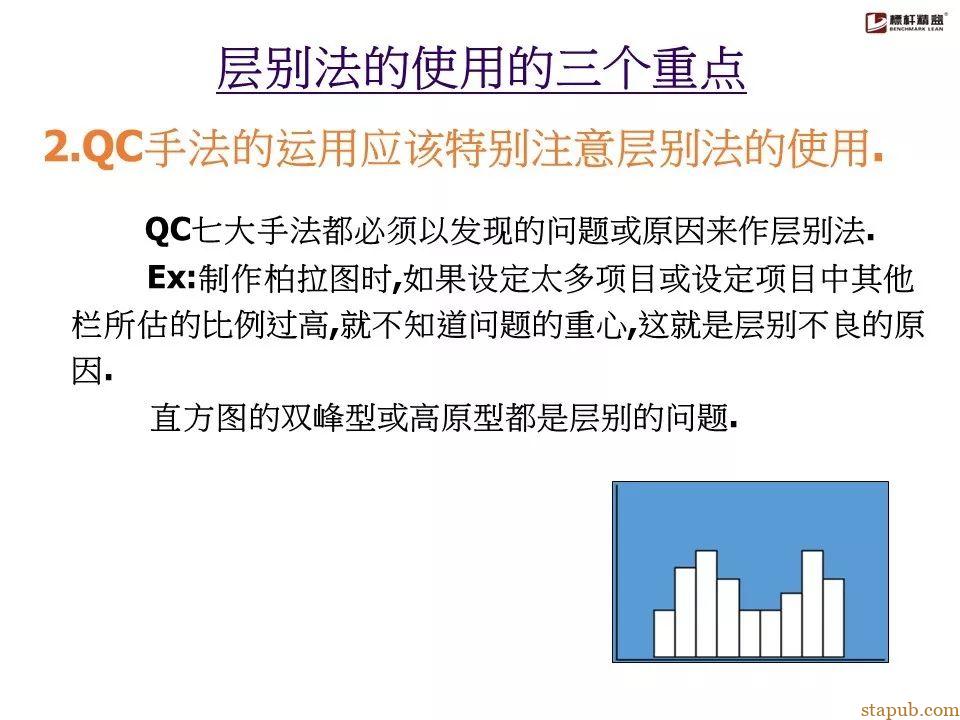 标杆精益
BENCHMARK LEAN

层别法的使用的三个重点

2.QC手法的运用应该特别注意层别法的使用.

QC七大手法都必须以发现的问题或原因来作层别法.

Ex:制作柏拉图时,如果设定太多项目或设定项目中其他栏所估的比例过高,就不知道问题的重心,这就是层别不良的原因.

直方图的双峰型或高原型都是层别的问题.

stapub.com